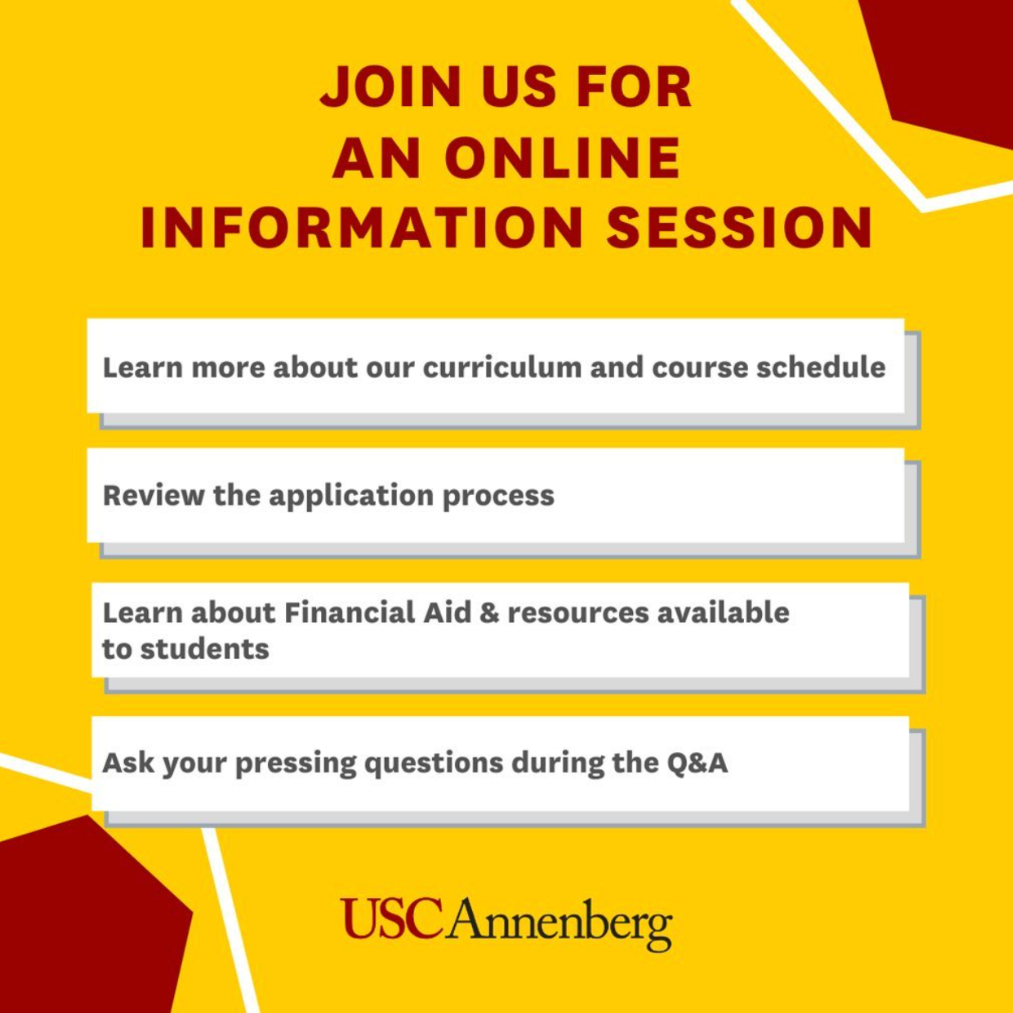 JOIN US FOR AN ONLINE INFORMATION SESSION

Learn more about our curriculum and course schedule

Review the application process

Learn about Financial Aid & resources available to students

Ask your pressing questions during the Q&A

USC Annenberg